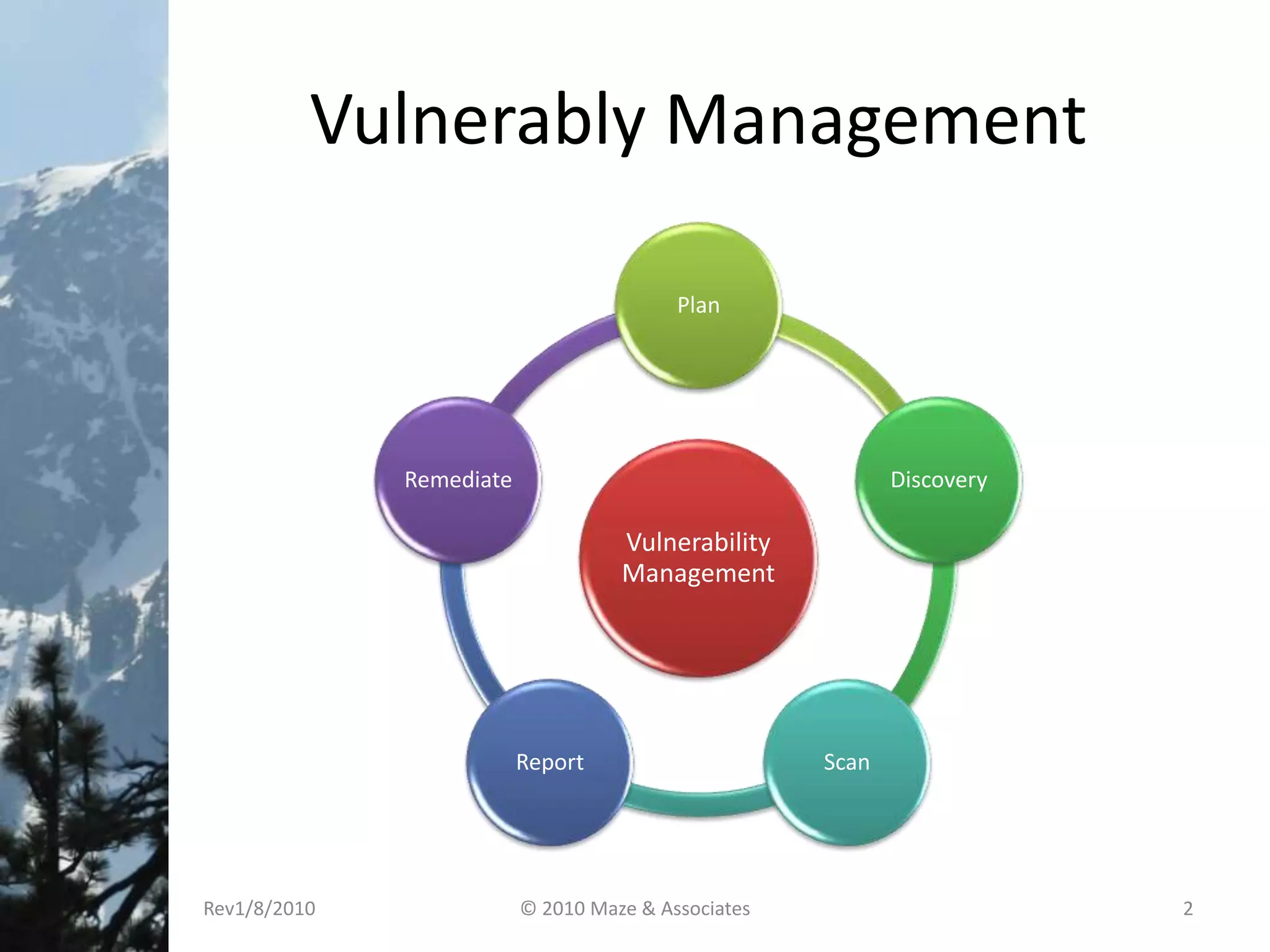 Vulnerably Management

Plan

Discovery

Scan

Report

Remediate

Vulnerability Management

Rev1/8/2010

© 2010 Maze & Associates

2